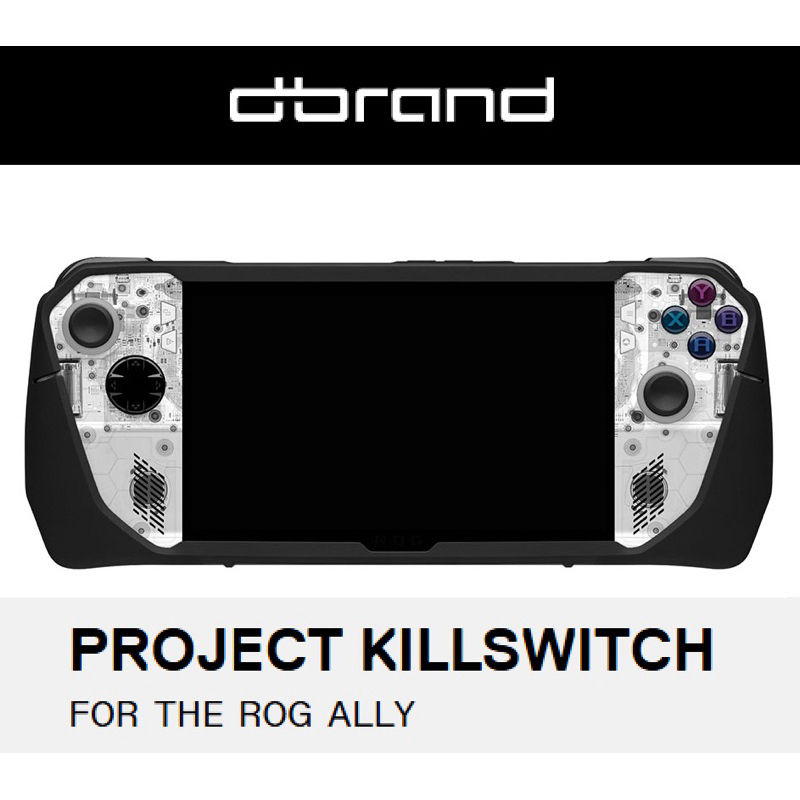 dbrand

Y
X
B
A

ROG

PROJECT KILLSWITCH

FOR THE ROG ALLY